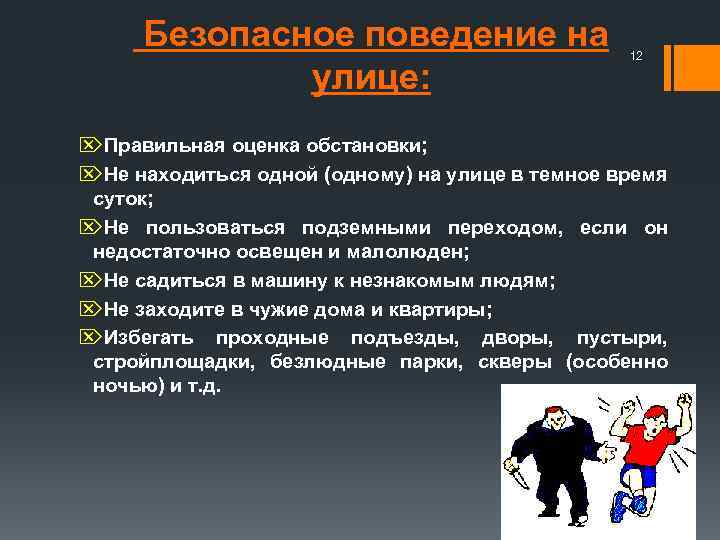 Безопасное поведение на улице:

12

Правильная оценка обстановки;

Не находиться одной (одному) на улице в темное время суток;

Не пользоваться подземными переходом, если он недостаточно освещен и малолюден;

Не садиться в машину к незнакомым людям;

Не заходите в чужие дома и квартиры;

Избегать проходные подъезды, дворы, пустыри, стройплощадки, безлюдные парки, скверы (особенно ночью) и т.д.